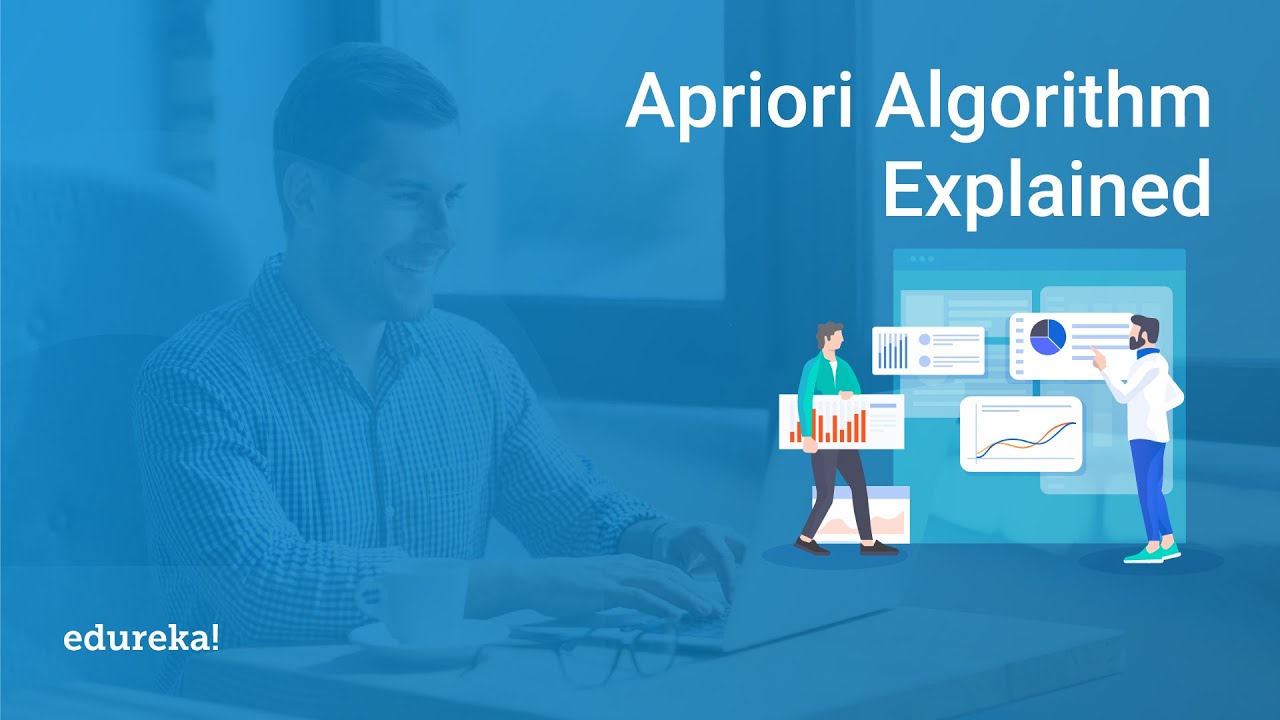 Apriori Algorithm
Explained

edureka!